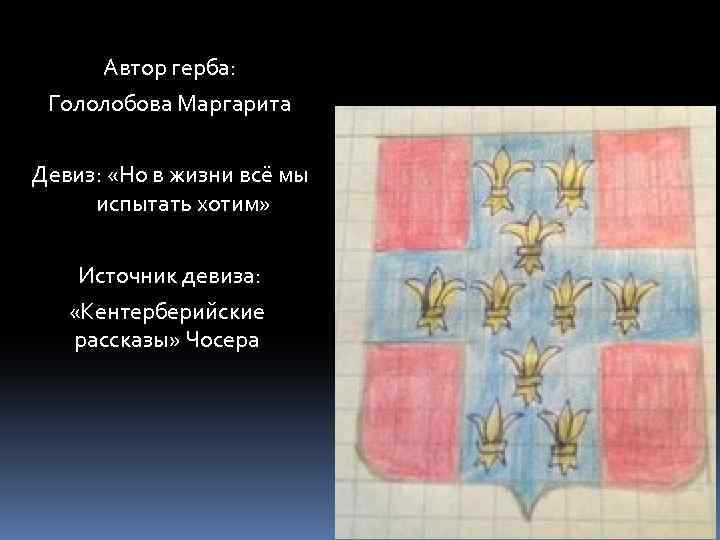 Автор герба:
Гололобова Маргарита

Девиз: «Но в жизни всё мы испытать хотим»

Источник девиза:
«Кентерберийские рассказы» Чосера